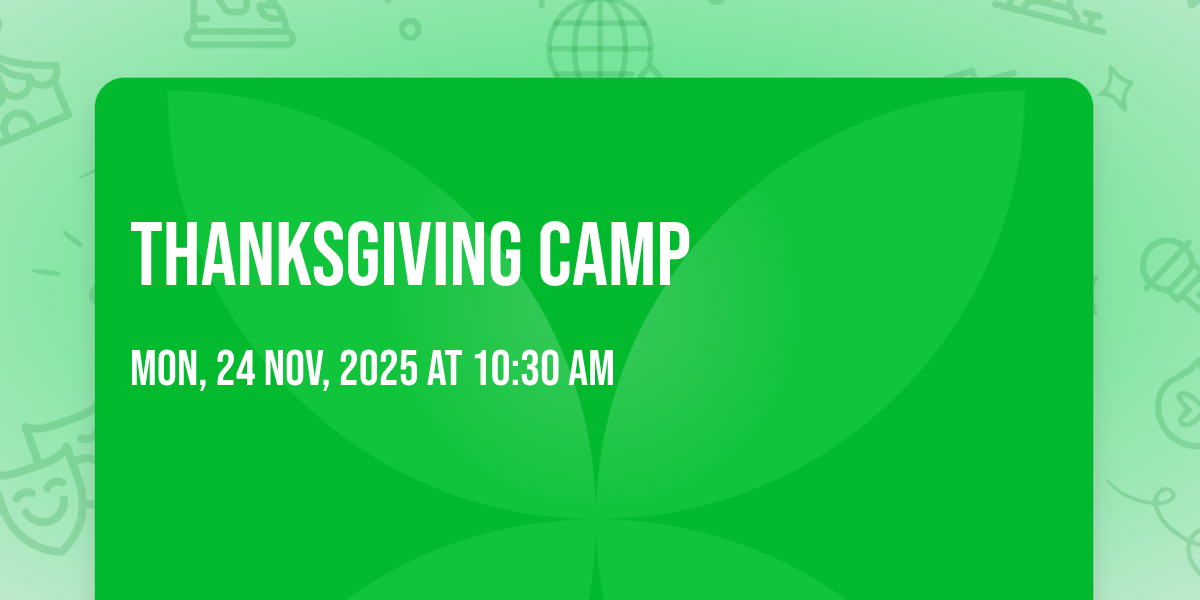 THANKSGIVING CAMP

MON, 24 NOV, 2025 AT 10:30 AM